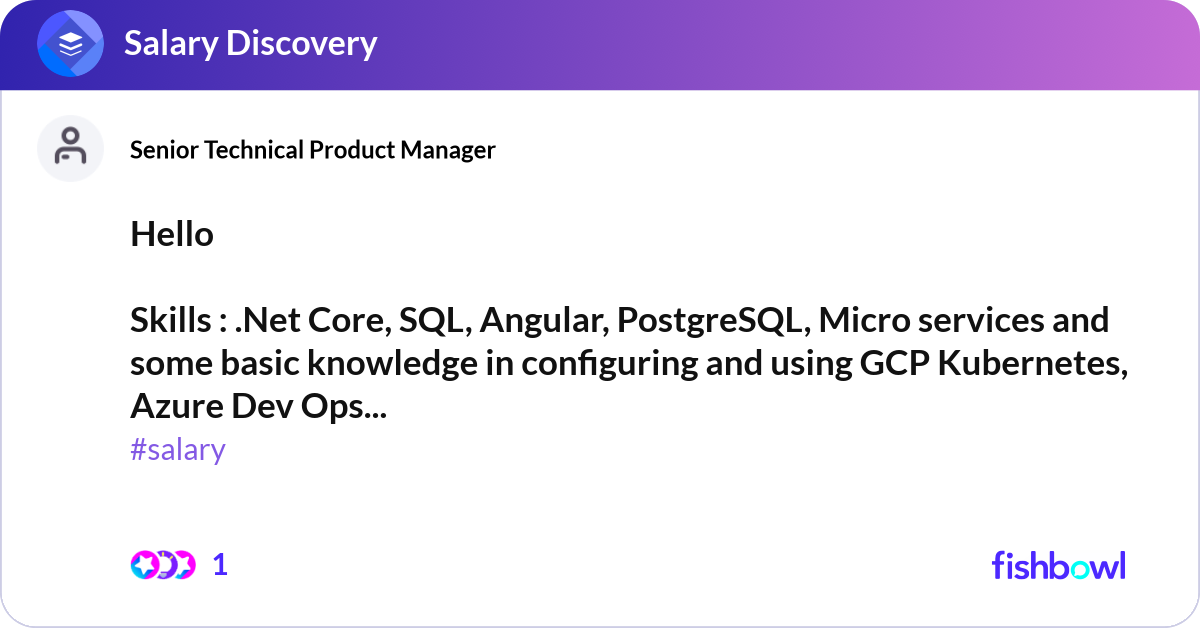 Salary Discovery

Senior Technical Product Manager

Hello

Skills : .Net Core, SQL, Angular, PostgreSQL, Micro services and some basic knowledge in configuring and using GCP Kubernetes, Azure Dev Ops...
#salary

1

fishbowl